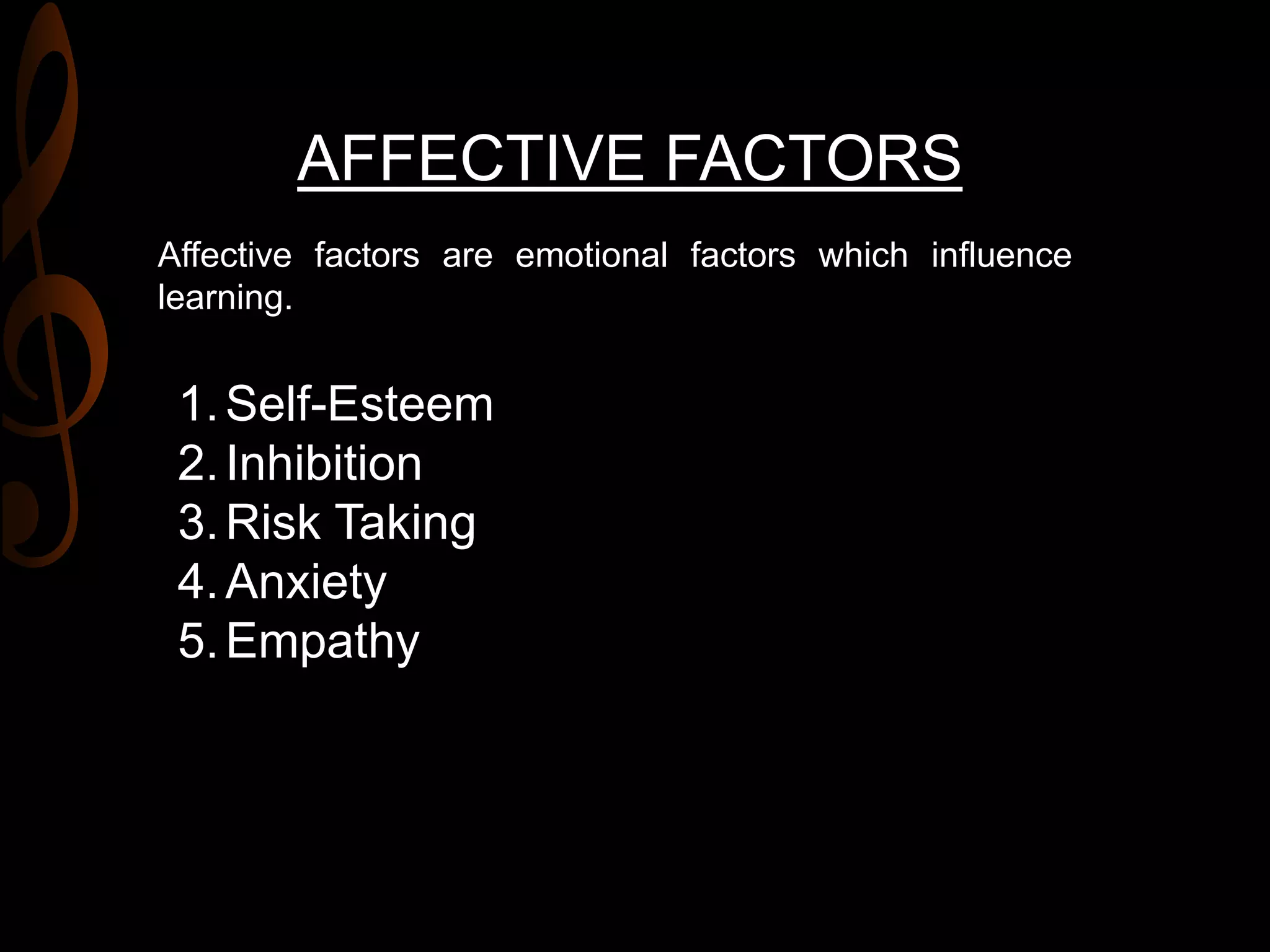 AFFECTIVE FACTORS

Affective factors are emotional factors which influence learning.

1. Self-Esteem
2. Inhibition
3. Risk Taking
4. Anxiety
5. Empathy